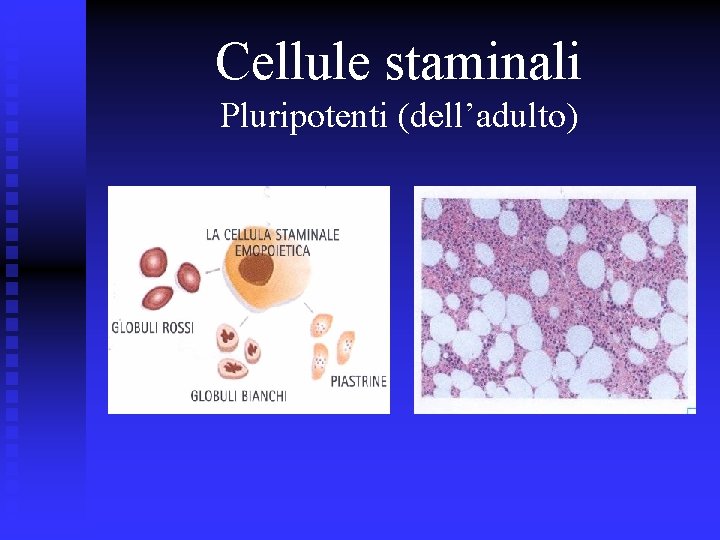 Cellule staminali
Pluripotenti (dell’adulto)

LA CELLULA STAMINALE EMOPOIETICA

GLOBULI ROSSI

GLOBULI BIANCHI

PIASTRINE